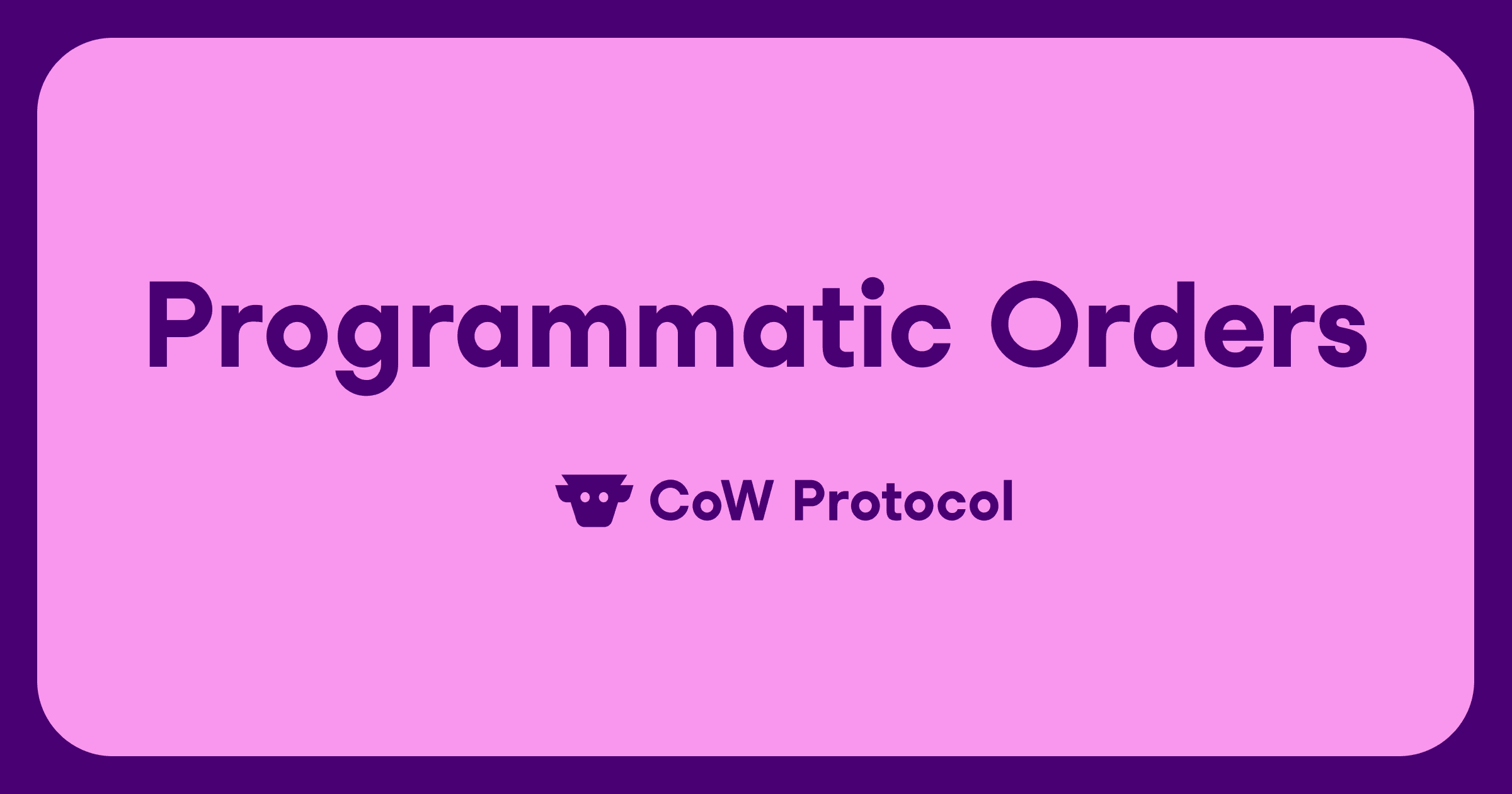 Programmatic Orders

CoW Protocol